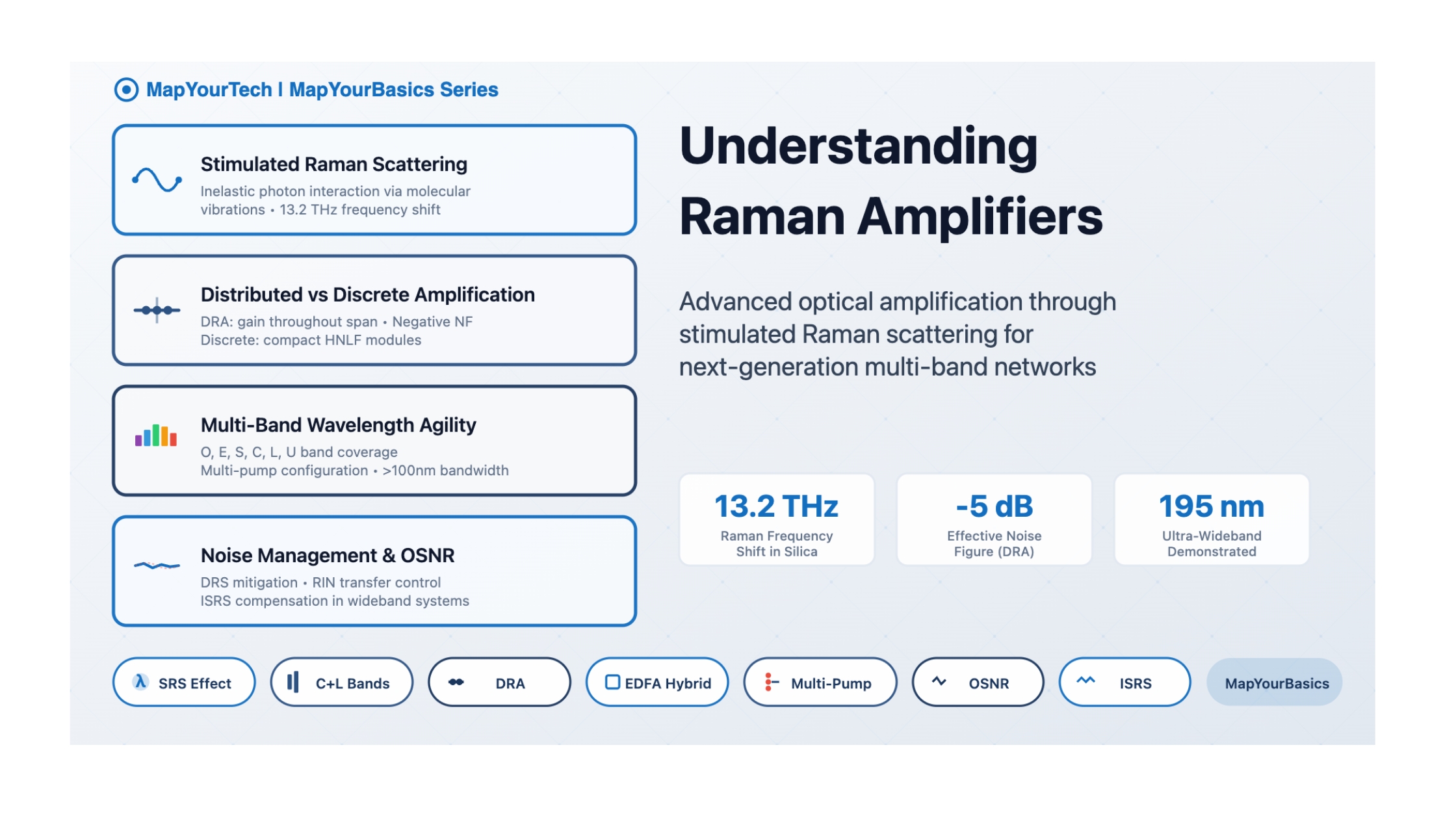 MapYourTech | MapYourBasics Series

Stimulated Raman Scattering
Inelastic photon interaction via molecular vibrations • 13.2 THz frequency shift

Distributed vs Discrete Amplification
DRA: gain throughout span • Negative NF
Discrete: compact HNLF modules

Multi-Band Wavelength Agility
O, E, S, C, L, U band coverage
Multi-pump configuration • >100nm bandwidth

Noise Management & OSNR
DRS mitigation • RIN transfer control
ISRS compensation in wideband systems

Understanding Raman Amplifiers

Advanced optical amplification through stimulated Raman scattering for next-generation multi-band networks

13.2 THz
Raman Frequency Shift in Silica

-5 dB
Effective Noise Figure (DRA)

195 nm
Ultra-Wideband Demonstrated

λ SRS Effect
C+L Bands
DRA
EDFA Hybrid
Multi-Pump
OSNR
ISRS
MapYourBasics